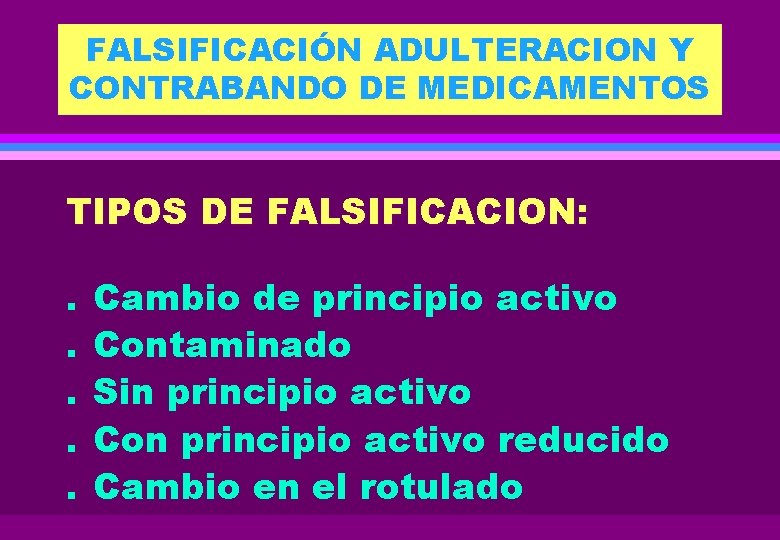 FALSIFICACIÓN ADULTERACION Y CONTRABANDO DE MEDICAMENTOS

TIPOS DE FALSIFICACION:

. Cambio de principio activo
. Contaminado
. Sin principio activo
. Con principio activo reducido
. Cambio en el rotulado